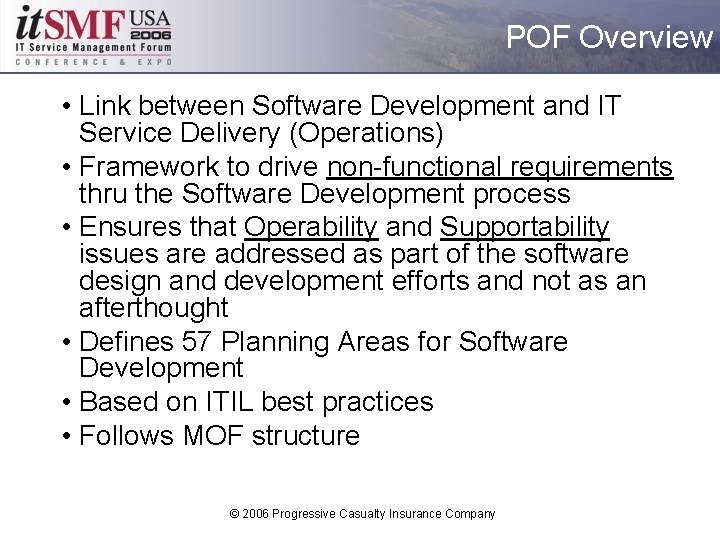 itSMF USA 2006
IT Service Management Forum
CONFERENCE & EXPO

POF Overview

• Link between Software Development and IT Service Delivery (Operations)
• Framework to drive non-functional requirements thru the Software Development process
• Ensures that Operability and Supportability issues are addressed as part of the software design and development efforts and not as an afterthought
• Defines 57 Planning Areas for Software Development
• Based on ITIL best practices
• Follows MOF structure

© 2006 Progressive Casualty Insurance Company